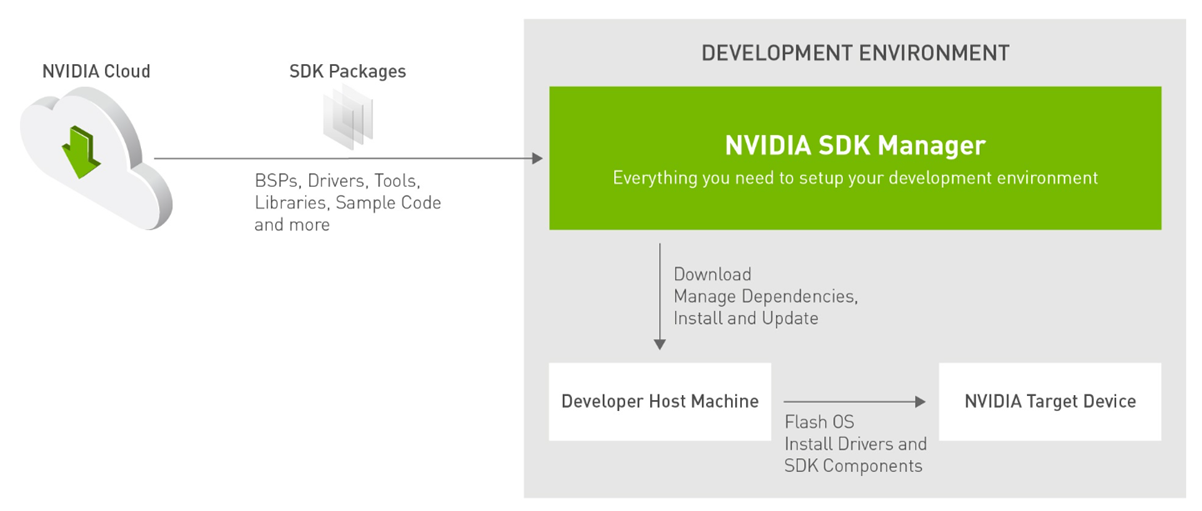 NVIDIA Cloud

SDK Packages

BSPs, Drivers, Tools, Libraries, Sample Code and more

DEVELOPMENT ENVIRONMENT

NVIDIA SDK Manager

Everything you need to setup your development environment

Download
Manage Dependencies,
Install and Update

Developer Host Machine

Flash OS
Install Drivers and
SDK Components

NVIDIA Target Device